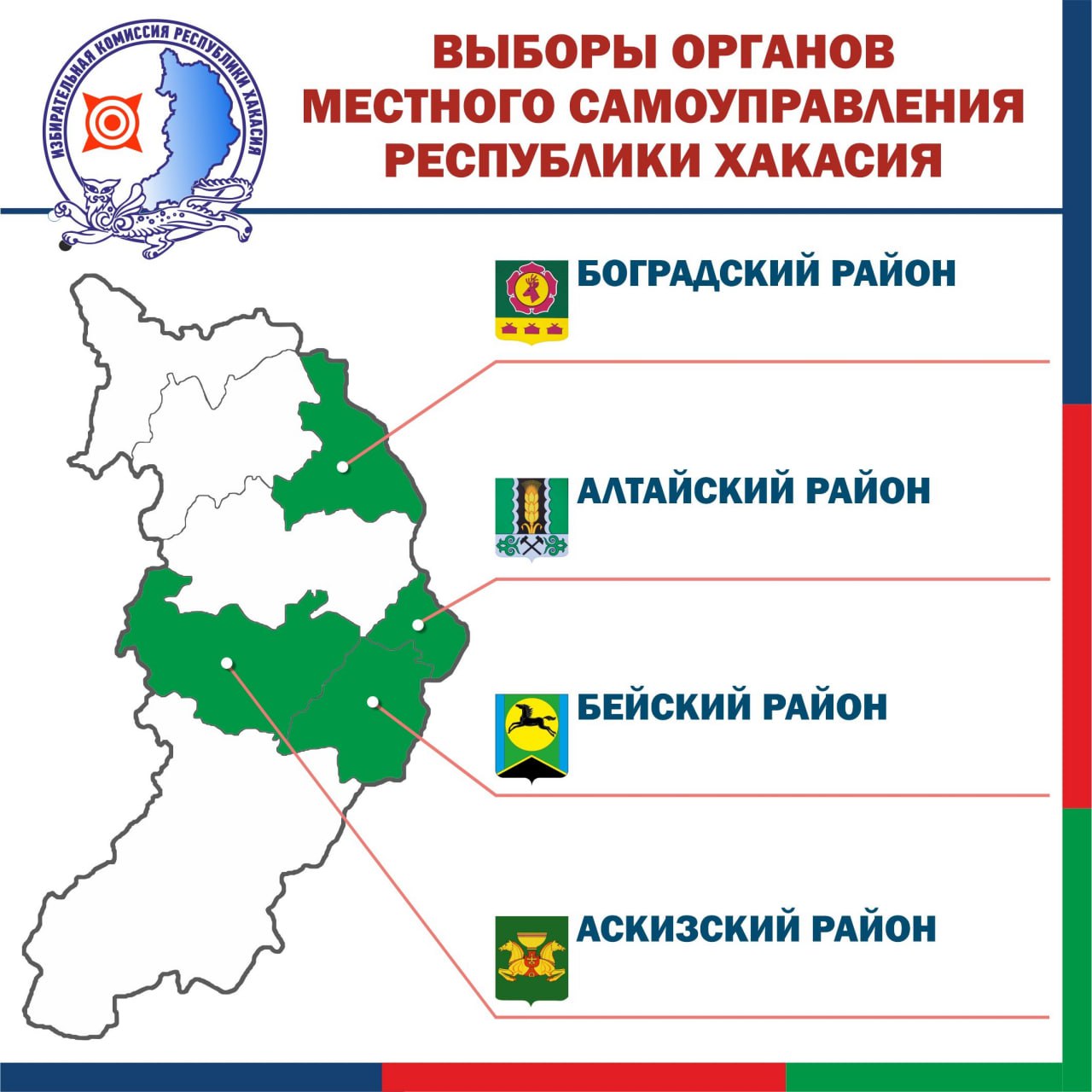 ИЗБИРАТЕЛЬНАЯ КОМИССИЯ РЕСПУБЛИКИ ХАКАСИЯ

ВЫБОРЫ ОРГАНОВ МЕСТНОГО САМОУПРАВЛЕНИЯ РЕСПУБЛИКИ ХАКАСИЯ

БОГРАДСКИЙ РАЙОН

АЛТАЙСКИЙ РАЙОН

БЕЙСКИЙ РАЙОН

АСКИЗСКИЙ РАЙОН